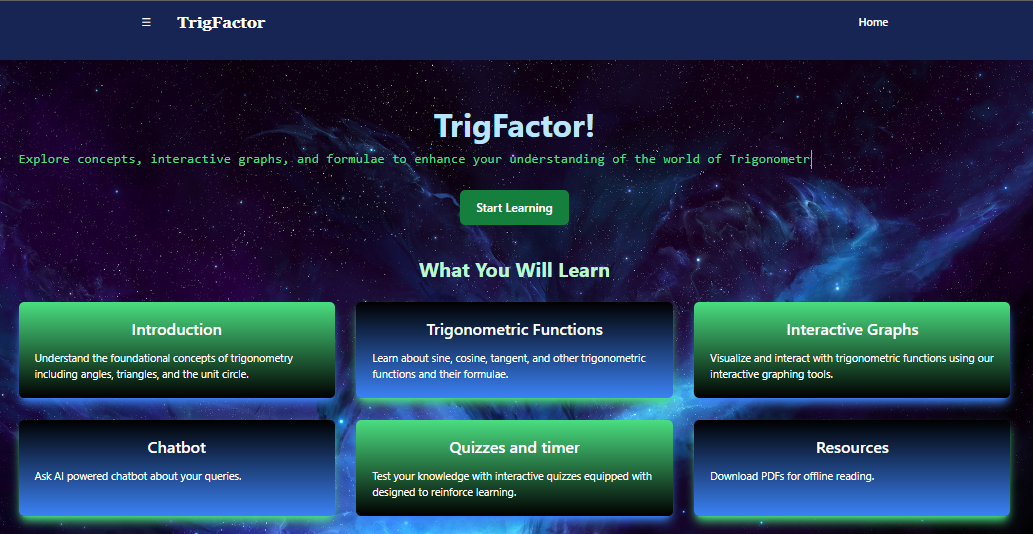 ☰ TrigFactor

Home

TrigFactor!

Explore concepts, interactive graphs, and formulae to enhance your understanding of the world of Trigonometr

Start Learning

What You Will Learn

Introduction

Understand the foundational concepts of trigonometry including angles, triangles, and the unit circle.

Trigonometric Functions

Learn about sine, cosine, tangent, and other trigonometric functions and their formulae.

Interactive Graphs

Visualize and interact with trigonometric functions using our interactive graphing tools.

Chatbot

Ask AI powered chatbot about your queries.

Quizzes and timer

Test your knowledge with interactive quizzes equipped with designed to reinforce learning.

Resources

Download PDFs for offline reading.